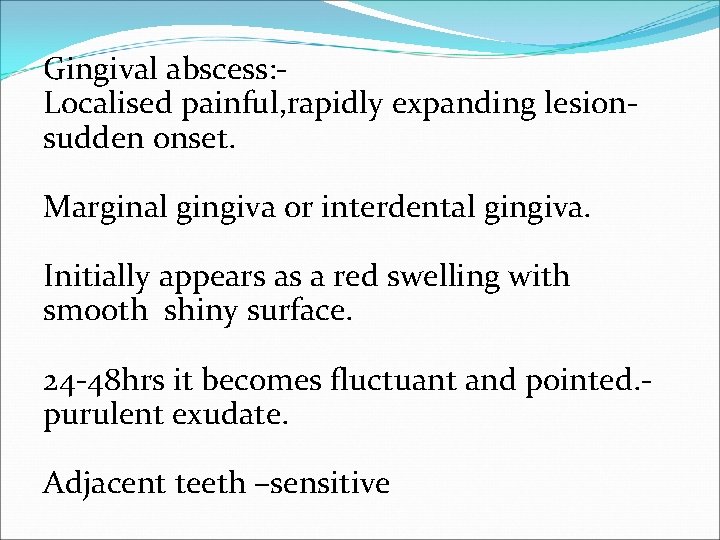 Gingival abscess:-
Localised painful,rapidly expanding lesion-sudden onset.

Marginal gingiva or interdental gingiva.

Initially appears as a red swelling with smooth shiny surface.

24-48hrs it becomes fluctuant and pointed.-purulent exudate.

Adjacent teeth –sensitive